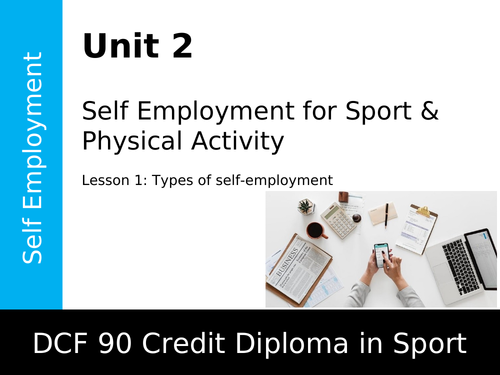 Self Employment

Unit 2

Self Employment for Sport & Physical Activity

Lesson 1: Types of self-employment

BUSINESS

DCF 90 Credit Diploma in Sport